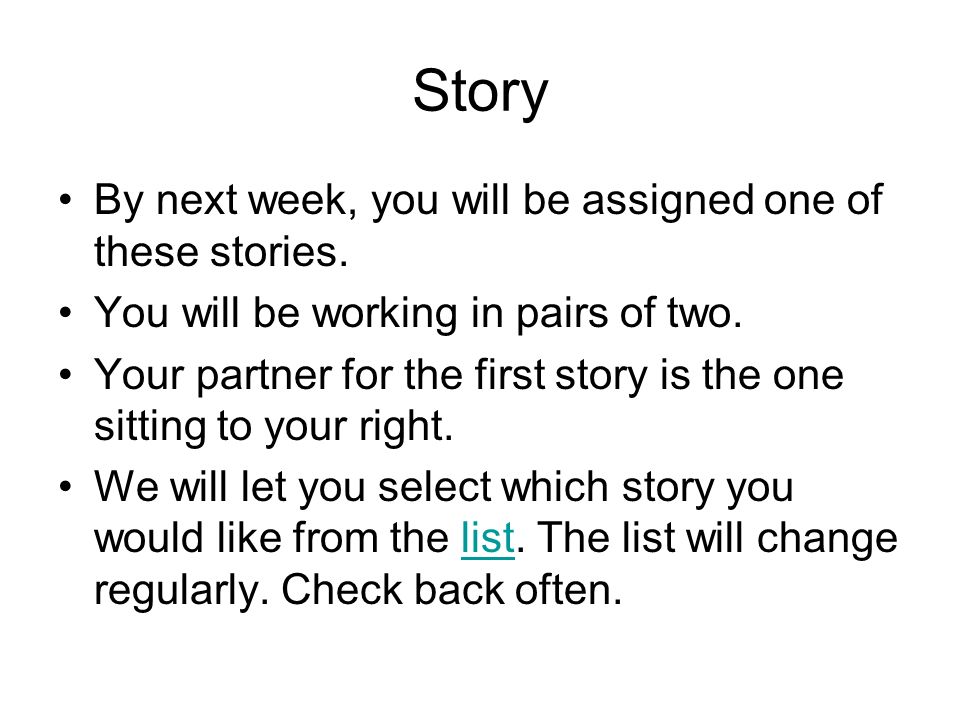 Story

• By next week, you will be assigned one of these stories.
• You will be working in pairs of two.
• Your partner for the first story is the one sitting to your right.
• We will let you select which story you would like from the list. The list will change regularly. Check back often.